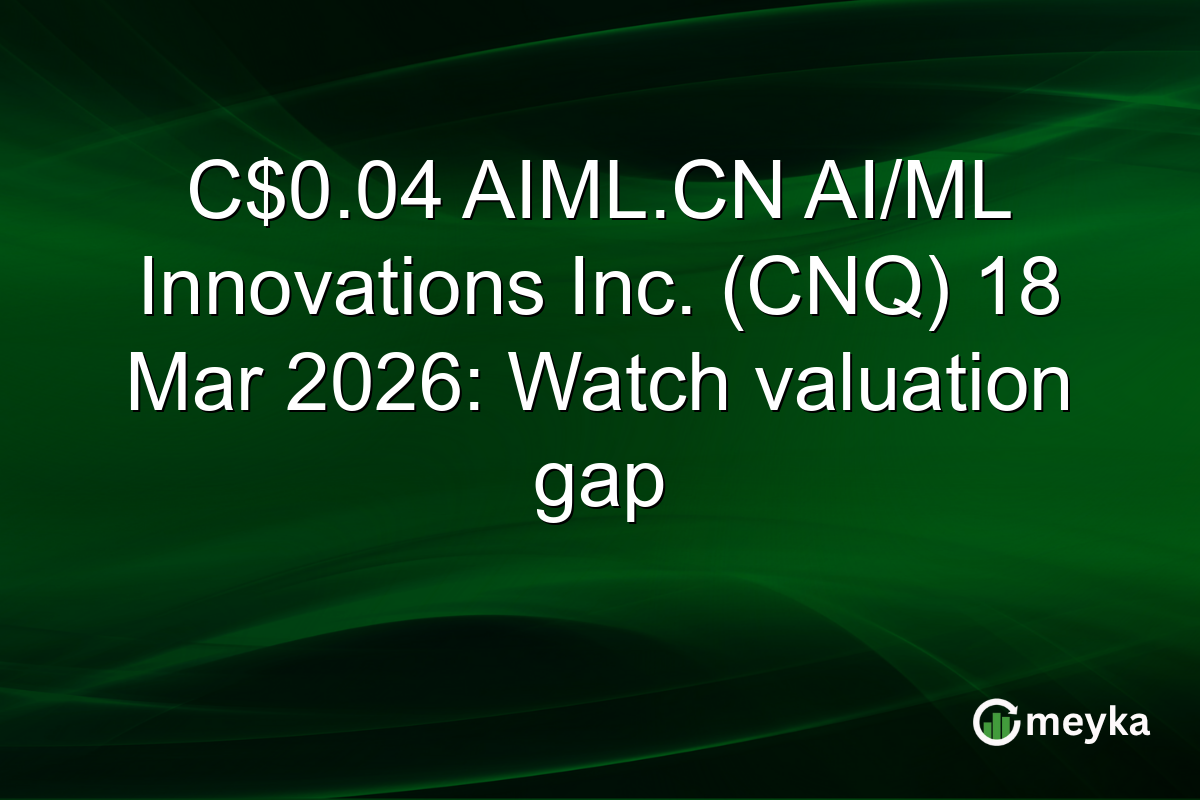 C$0.04 AIML.CN AI/ML Innovations Inc. (CNQ) 18 Mar 2026: Watch valuation gap

meyka